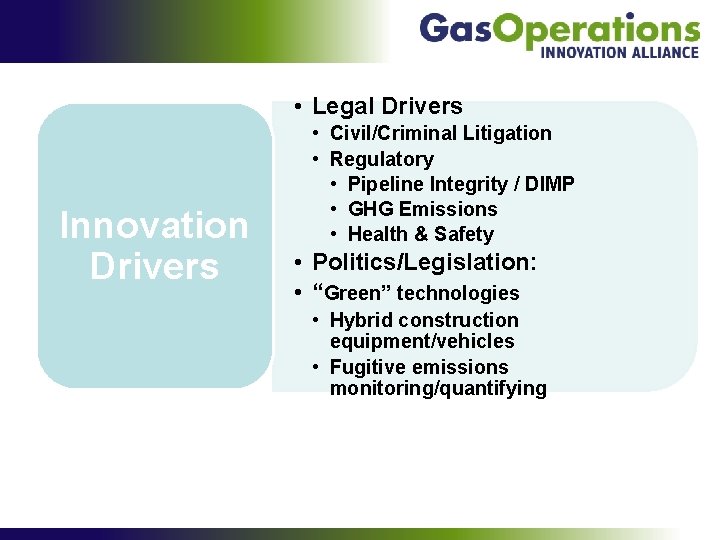 GasOperations
INNOVATION ALLIANCE

Innovation Drivers

• Legal Drivers
  • Civil/Criminal Litigation
  • Regulatory
    • Pipeline Integrity / DIMP
    • GHG Emissions
    • Health & Safety
• Politics/Legislation:
• "Green" technologies
  • Hybrid construction equipment/vehicles
  • Fugitive emissions monitoring/quantifying